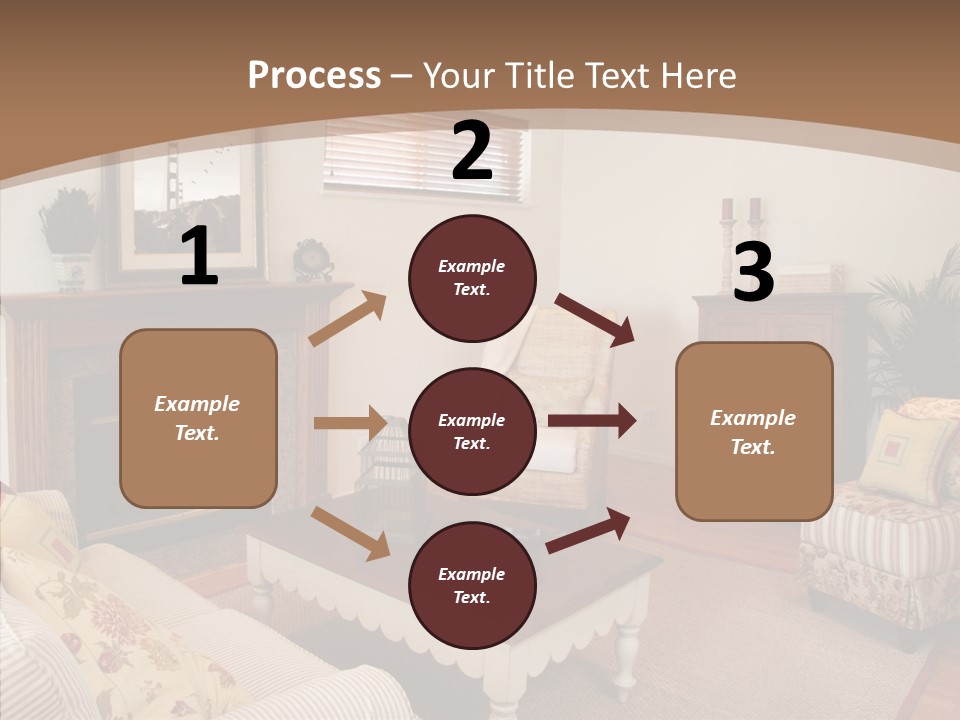 Process – Your Title Text Here

1

Example Text.

2

Example Text.

Example Text.

Example Text.

3

Example Text.